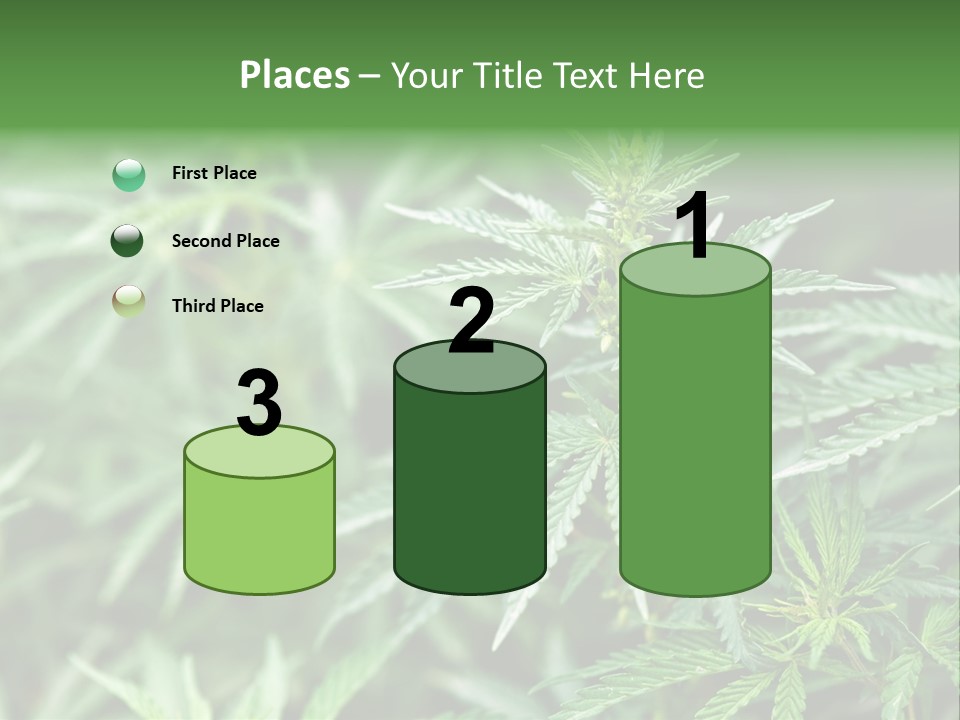 Places – Your Title Text Here

First Place

Second Place

Third Place

3

2

1